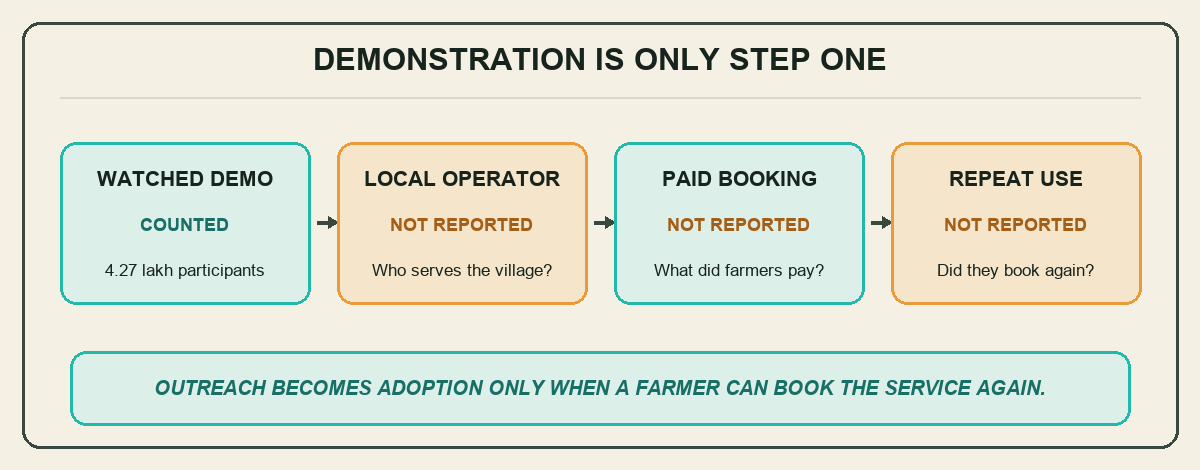 DEMONSTRATION IS ONLY STEP ONE

WATCHED DEMO
COUNTED
4.27 lakh participants

LOCAL OPERATOR
NOT REPORTED
Who serves the village?

PAID BOOKING
NOT REPORTED
What did farmers pay?

REPEAT USE
NOT REPORTED
Did they book again?

OUTREACH BECOMES ADOPTION ONLY WHEN A FARMER CAN BOOK THE SERVICE AGAIN.